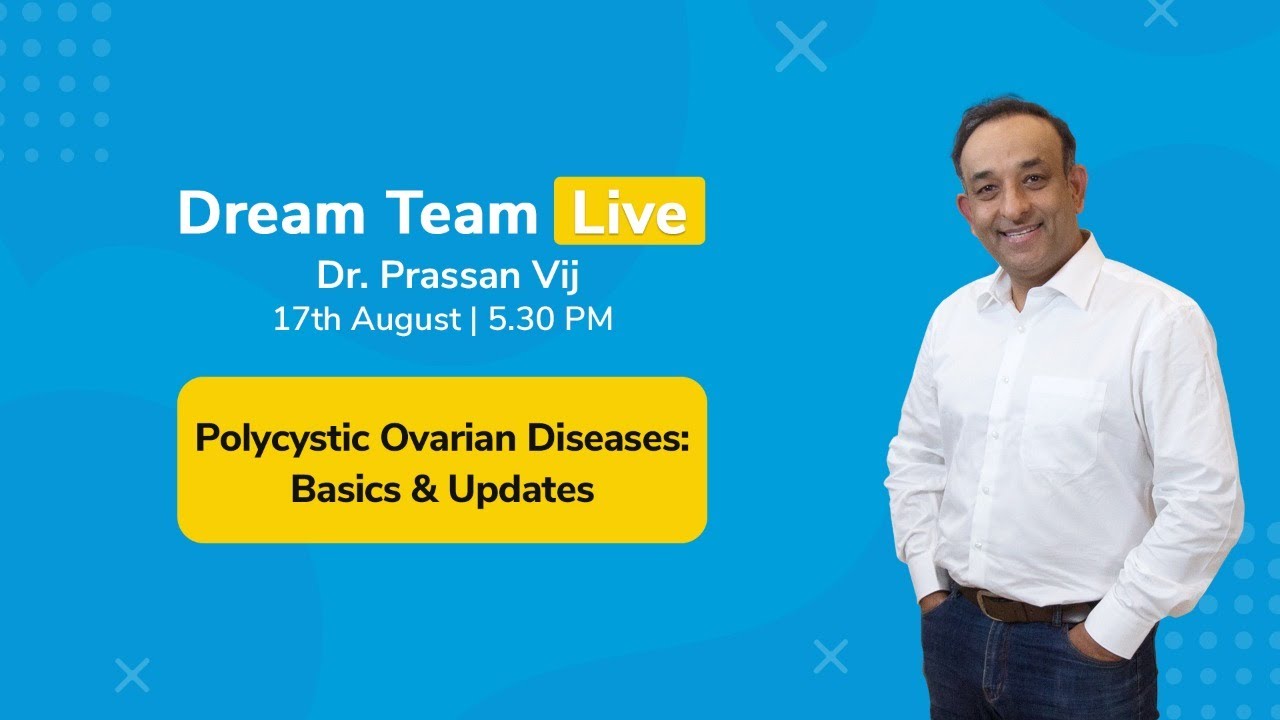 Dream Team Live
Dr. Prassan Vij
17th August | 5.30 PM

Polycystic Ovarian Diseases: Basics & Updates